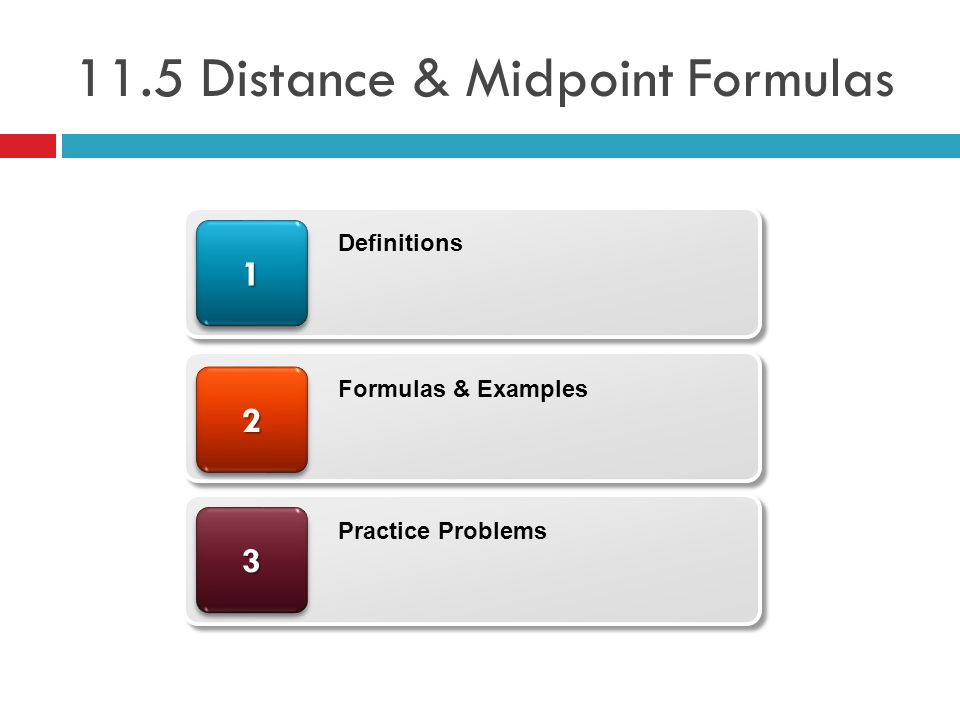 11.5 Distance & Midpoint Formulas

1

Definitions

2

Formulas & Examples

3

Practice Problems